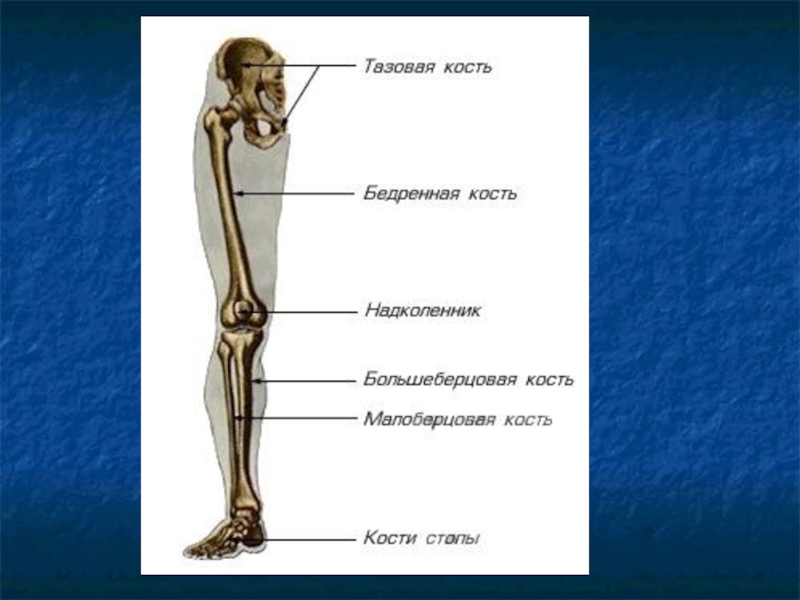 Тазовая кость
Бедренная кость
Надколенник
Большеберцовая кость
Малоберцовая кость
Кости стопы